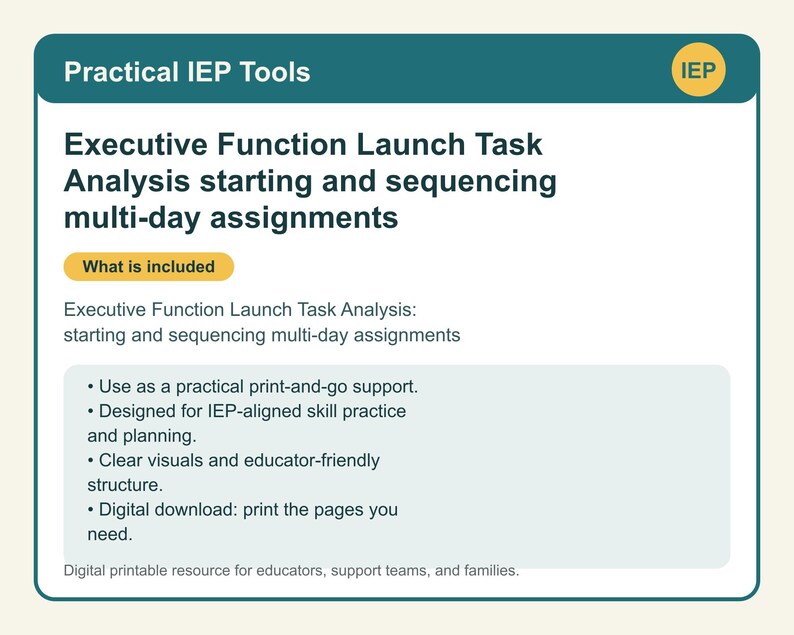 Practical IEP Tools

IEP

Executive Function Launch Task Analysis starting and sequencing multi-day assignments

What is included

Executive Function Launch Task Analysis: starting and sequencing multi-day assignments

• Use as a practical print-and-go support.
• Designed for IEP-aligned skill practice and planning.
• Clear visuals and educator-friendly structure.
• Digital download: print the pages you need.

Digital printable resource for educators, support teams, and families.